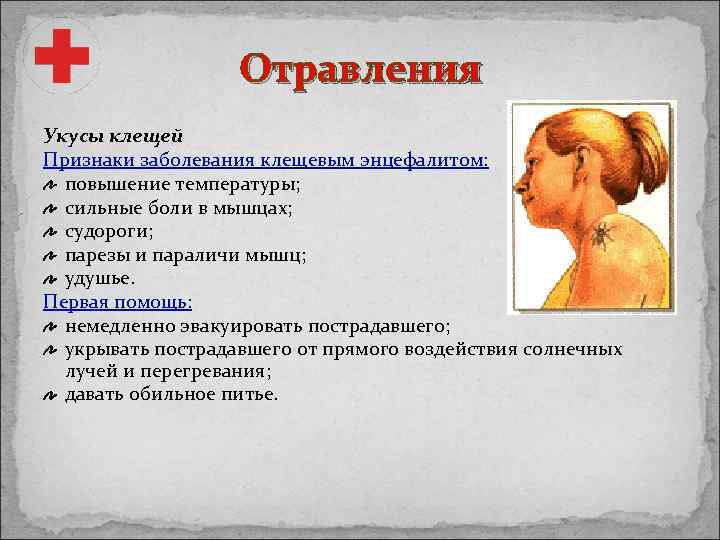 Отравления

Укусы клещей

Признаки заболевания клещевым энцефалитом:
повышение температуры;
сильные боли в мышцах;
судороги;
парезы и параличи мышц;
удушье.

Первая помощь:
немедленно эвакуировать пострадавшего;
укрывать пострадавшего от прямого воздействия солнечных лучей и перегревания;
давать обильное питье.